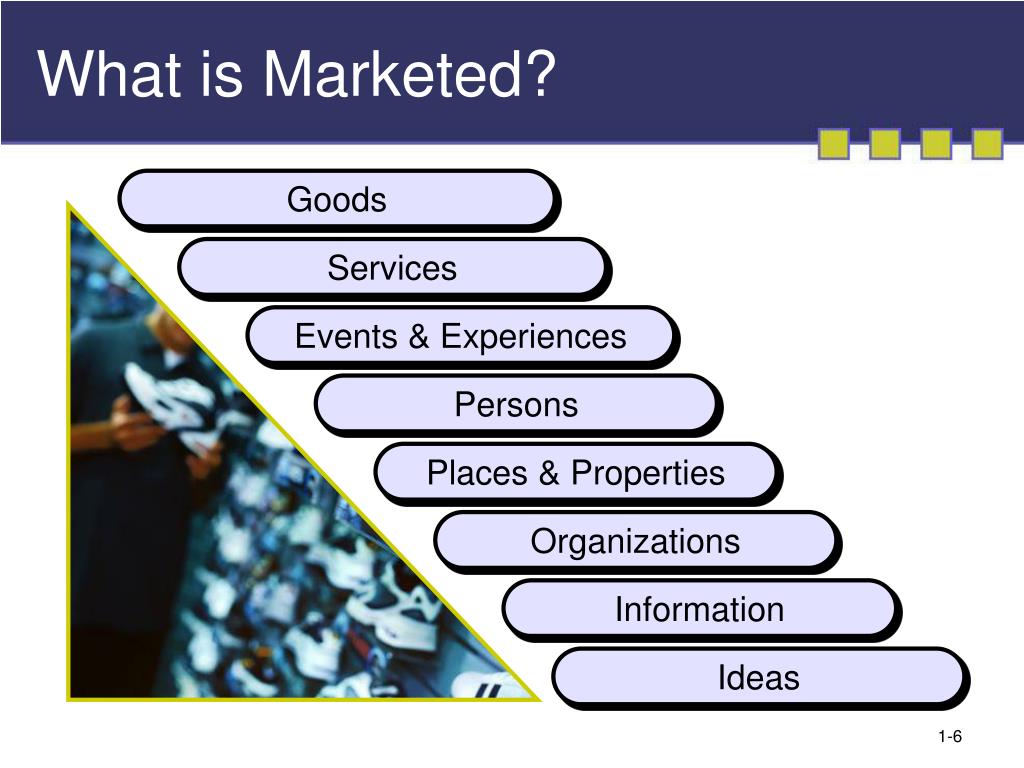 What is Marketed?

Goods

Services

Events & Experiences

Persons

Places & Properties

Organizations

Information

Ideas

1-6